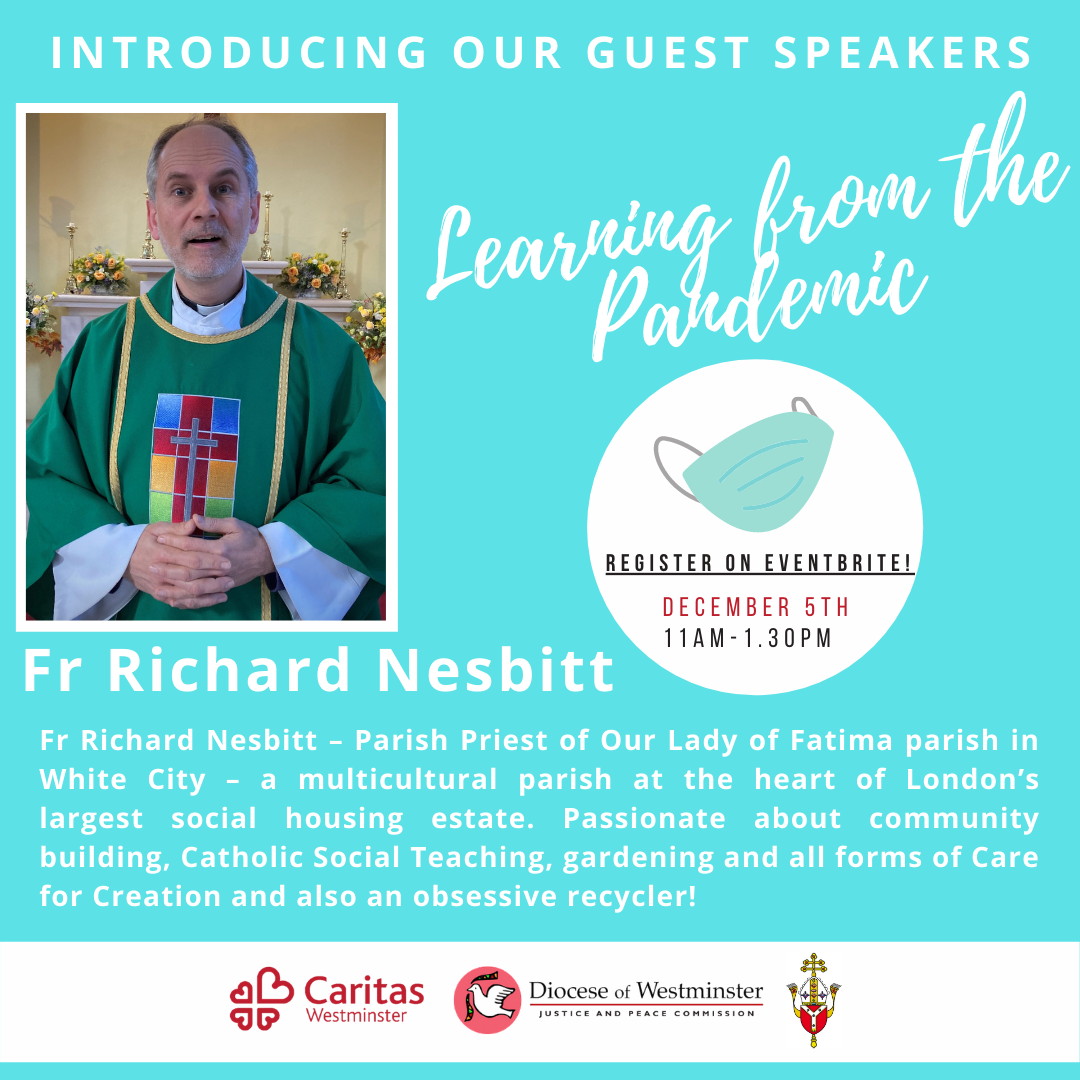 INTRODUCING OUR GUEST SPEAKERS

Learning from the Pandemic

REGISTER ON EVENTBRITE!

DECEMBER 5TH
11AM-1.30PM

Fr Richard Nesbitt

Fr Richard Nesbitt – Parish Priest of Our Lady of Fatima parish in White City – a multicultural parish at the heart of London's largest social housing estate. Passionate about community building, Catholic Social Teaching, gardening and all forms of Care for Creation and also an obsessive recycler!

Caritas Westminster

Diocese of Westminster
JUSTICE AND PEACE COMMISSION